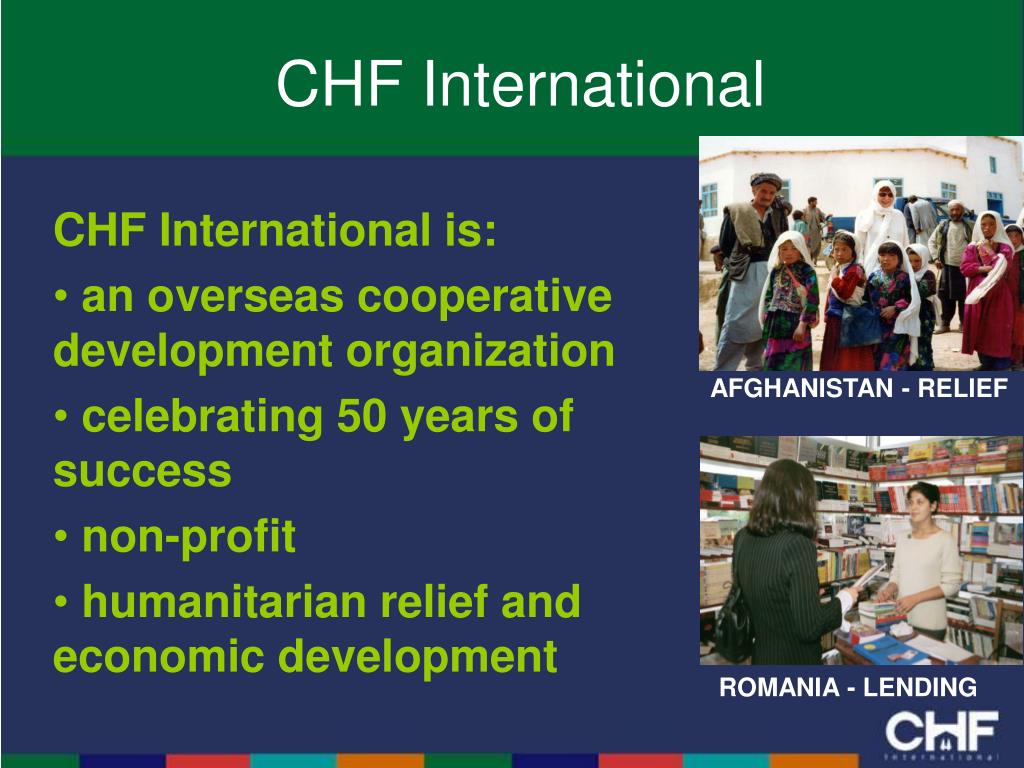 CHF International

CHF International is:

• an overseas cooperative development organization

• celebrating 50 years of success

• non-profit

• humanitarian relief and economic development

AFGHANISTAN - RELIEF

ROMANIA - LENDING

CHF
International